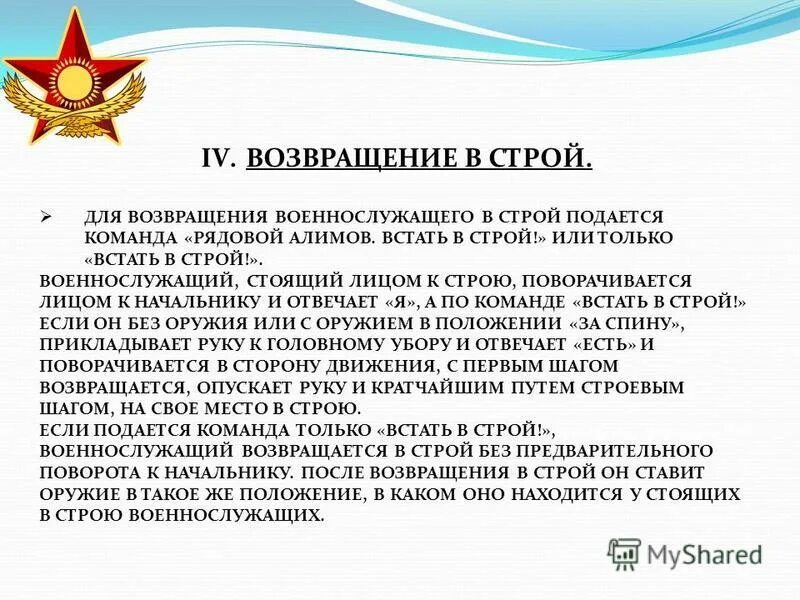 IV. ВОЗВРАЩЕНИЕ В СТРОЙ.

➢ ДЛЯ ВОЗВРАЩЕНИЯ ВОЕННОСЛУЖАЩЕГО В СТРОЙ ПОДАЕТСЯ КОМАНДА «РЯДОВОЙ АЛИМОВ. ВСТАТЬ В СТРОЙ!» ИЛИ ТОЛЬКО «ВСТАТЬ В СТРОЙ!».

ВОЕННОСЛУЖАЩИЙ, СТОЯЩИЙ ЛИЦОМ К СТРОЮ, ПОВОРАЧИВАЕТСЯ ЛИЦОМ К НАЧАЛЬНИКУ И ОТВЕЧАЕТ «Я», А ПО КОМАНДЕ «ВСТАТЬ В СТРОЙ!» ЕСЛИ ОН БЕЗ ОРУЖИЯ ИЛИ С ОРУЖИЕМ В ПОЛОЖЕНИИ «ЗА СПИНУ», ПРИКЛАДЫВАЕТ РУКУ К ГОЛОВНОМУ УБОРУ И ОТВЕЧАЕТ «ЕСТЬ» И ПОВОРАЧИВАЕТСЯ В СТОРОНУ ДВИЖЕНИЯ, С ПЕРВЫМ ШАГОМ ВОЗВРАЩАЕТСЯ, ОПУСКАЕТ РУКУ И КРАТЧАЙШИМ ПУТЕМ СТРОЕВЫМ ШАГОМ, НА СВОЕ МЕСТО В СТРОЮ.

ЕСЛИ ПОДАЕТСЯ КОМАНДА ТОЛЬКО «ВСТАТЬ В СТРОЙ!», ВОЕННОСЛУЖАЩИЙ ВОЗВРАЩАЕТСЯ В СТРОЙ БЕЗ ПРЕДВАРИТЕЛЬНОГО ПОВОРОТА К НАЧАЛЬНИКУ. ПОСЛЕ ВОЗВРАЩЕНИЯ В СТРОЙ ОН СТАВИТ ОРУЖИЕ В ТАКОЕ ЖЕ ПОЛОЖЕНИЕ, В КАКОМ ОНО НАХОДИТСЯ У СТОЯЩИХ В СТРОЮ ВОЕННОСЛУЖАЩИХ.

MyShared